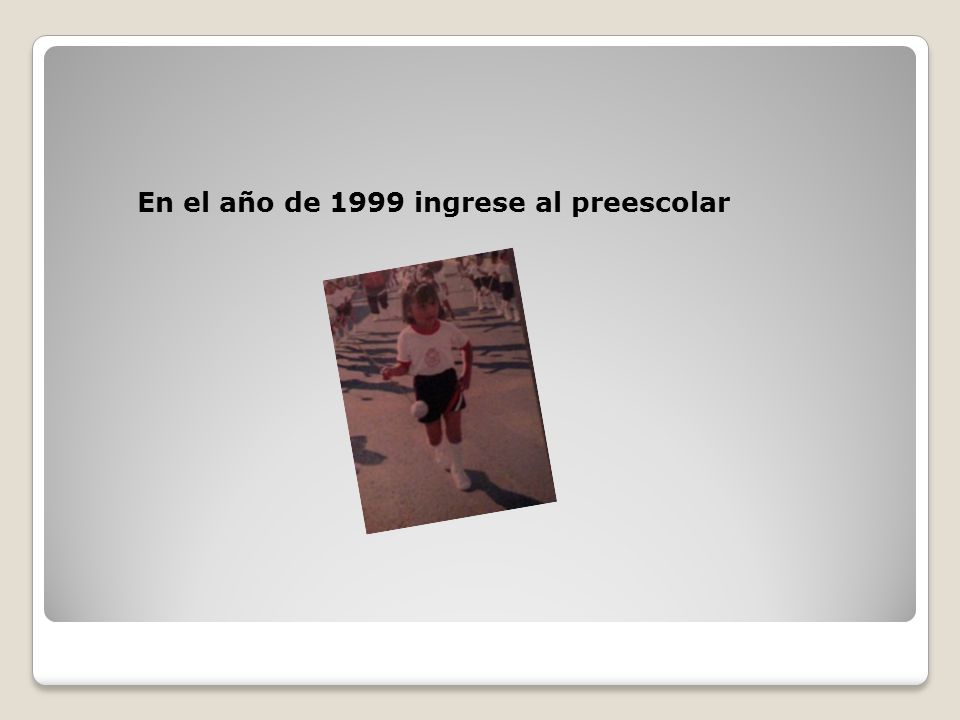 En el año de 1999 ingrese al preescolar